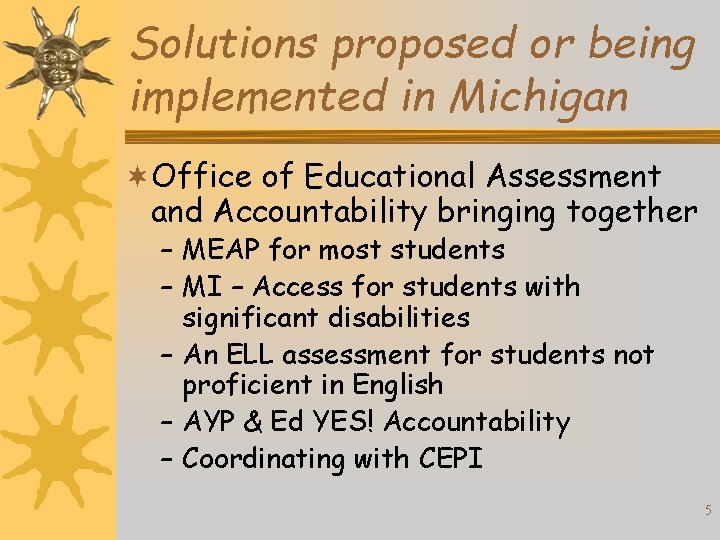 Solutions proposed or being implemented in Michigan

Office of Educational Assessment and Accountability bringing together

– MEAP for most students
– MI – Access for students with significant disabilities
– An ELL assessment for students not proficient in English
– AYP & Ed YES! Accountability
– Coordinating with CEPI

5